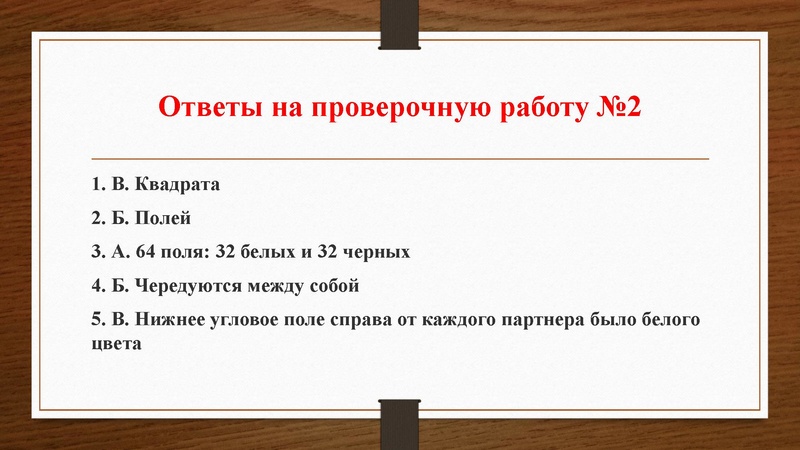 Ответы на проверочную работу №2

1. В. Квадрата

2. Б. Полей

3. А. 64 поля: 32 белых и 32 черных

4. Б. Чередуются между собой

5. В. Нижнее угловое поле справа от каждого партнера было белого цвета